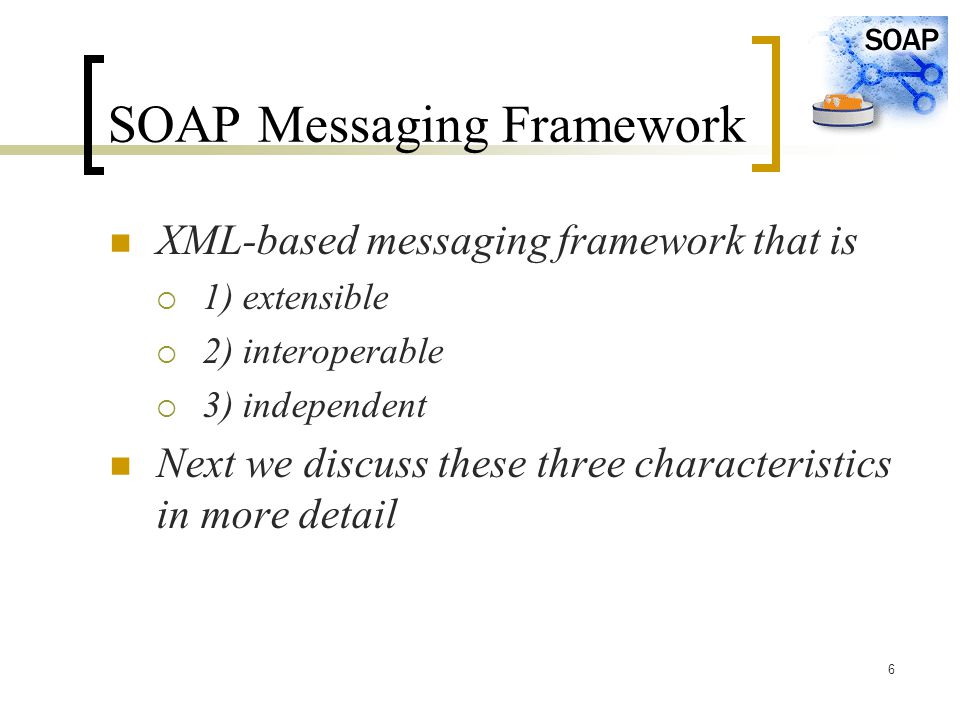 SOAP

SOAP Messaging Framework

XML-based messaging framework that is

1) extensible

2) interoperable

3) independent

Next we discuss these three characteristics in more detail

6